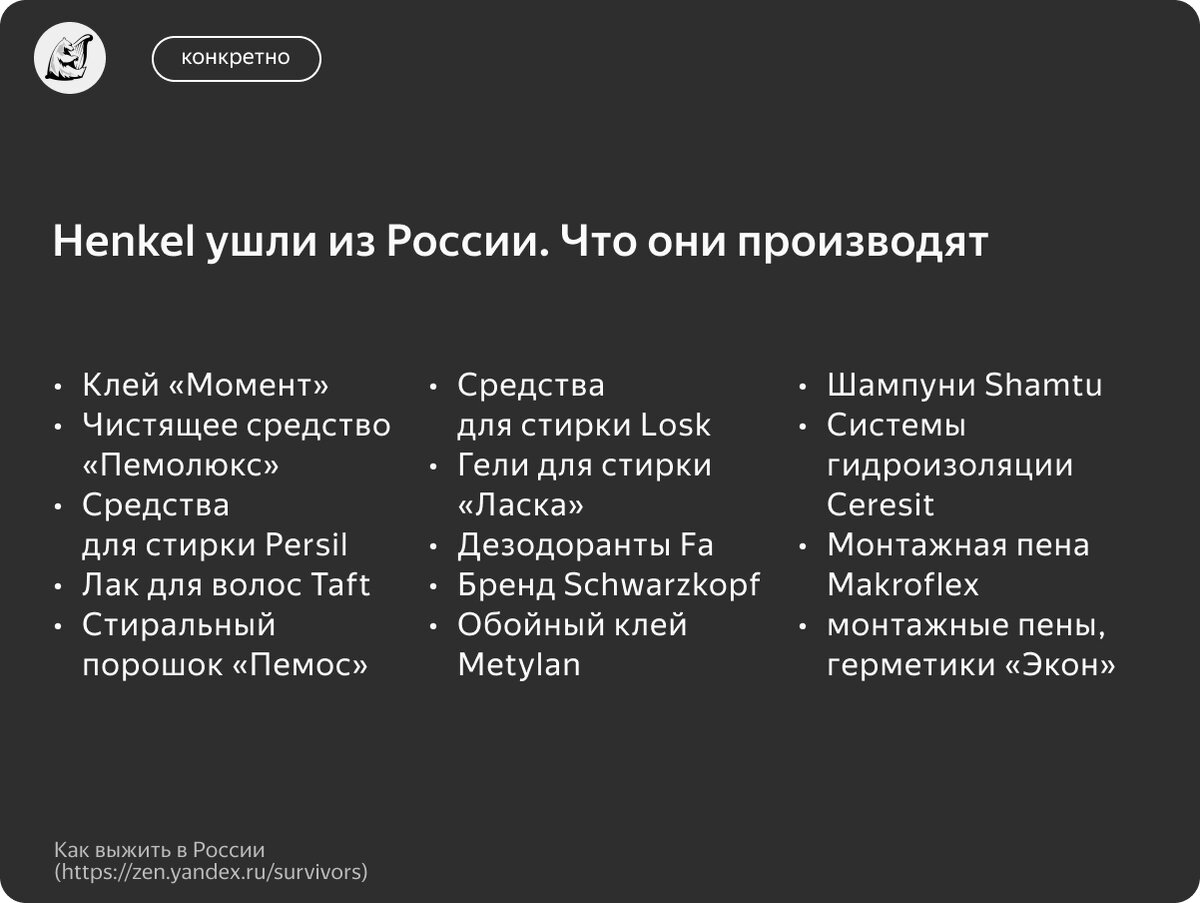 конкретно

Henkel ушли из России. Что они производят

• Клей «Момент»
• Чистящее средство «Пемолюкс»
• Средства для стирки Persil
• Лак для волос Taft
• Стиральный порошок «Пемос»

• Средства для стирки Losk
• Гели для стирки «Ласка»
• Дезодоранты Fa
• Бренд Schwarzkopf
• Обойный клей Metylan

• Шампуни Shamtu
• Системы гидроизоляции Ceresit
• Монтажная пена Makroflex
• монтажные пены, герметики «Экон»

Как выжить в России
(https://zen.yandex.ru/survivors)